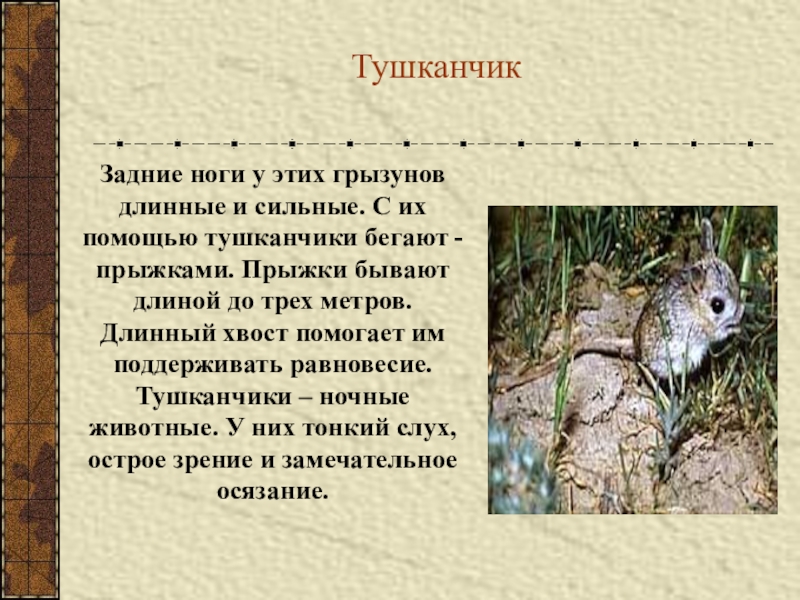 Тушканчик

Задние ноги у этих грызунов длинные и сильные. С их помощью тушканчики бегают - прыжками. Прыжки бывают длиной до трех метров. Длинный хвост помогает им поддерживать равновесие. Тушканчики – ночные животные. У них тонкий слух, острое зрение и замечательное осязание.